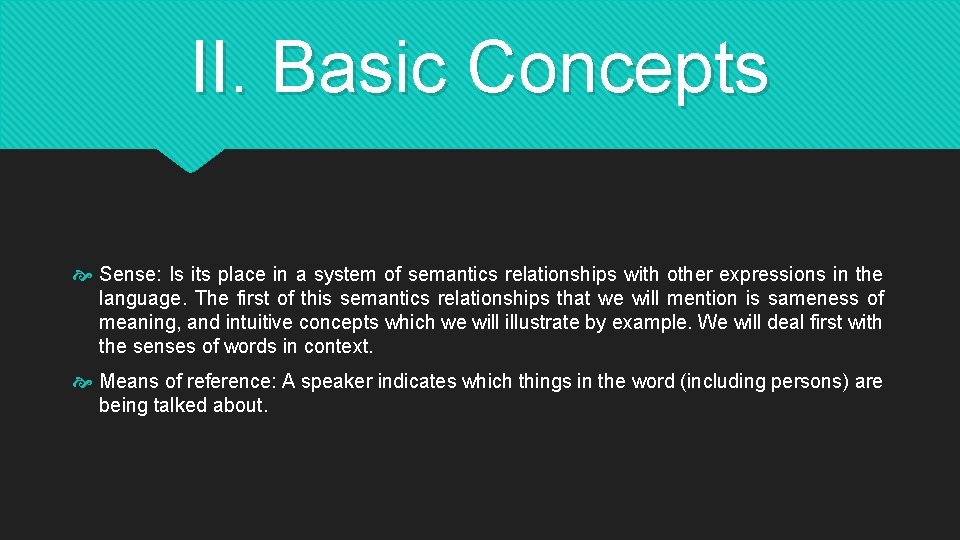 II. Basic Concepts

Sense: Is its place in a system of semantics relationships with other expressions in the language. The first of this semantics relationships that we will mention is sameness of meaning, and intuitive concepts which we will illustrate by example. We will deal first with the senses of words in context.

Means of reference: A speaker indicates which things in the word (including persons) are being talked about.